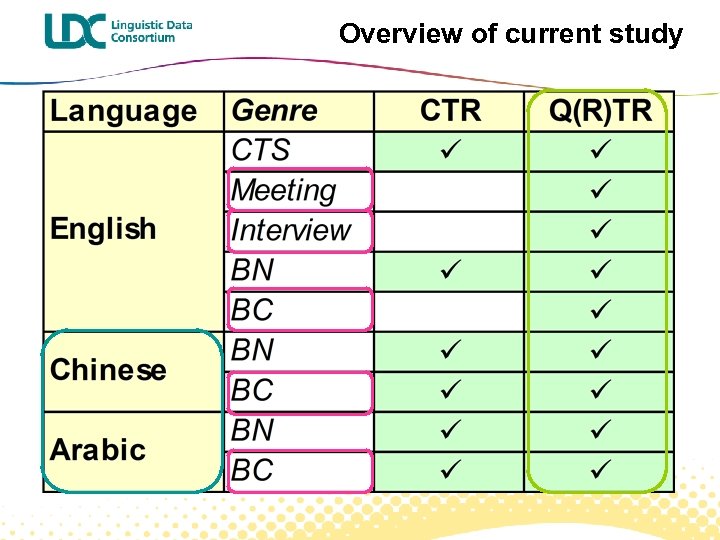 LDC Linguistic Data Consortium

Overview of current study

| Language | Genre | CTR | Q(R)TR |
|---|---|---|---|
| English | CTS | ✓ | ✓ |
| | Meeting | | ✓ |
| | Interview | | ✓ |
| | BN | ✓ | ✓ |
| | BC | | ✓ |
| Chinese | BN | ✓ | ✓ |
| | BC | ✓ | ✓ |
| Arabic | BN | ✓ | ✓ |
| | BC | ✓ | ✓ |